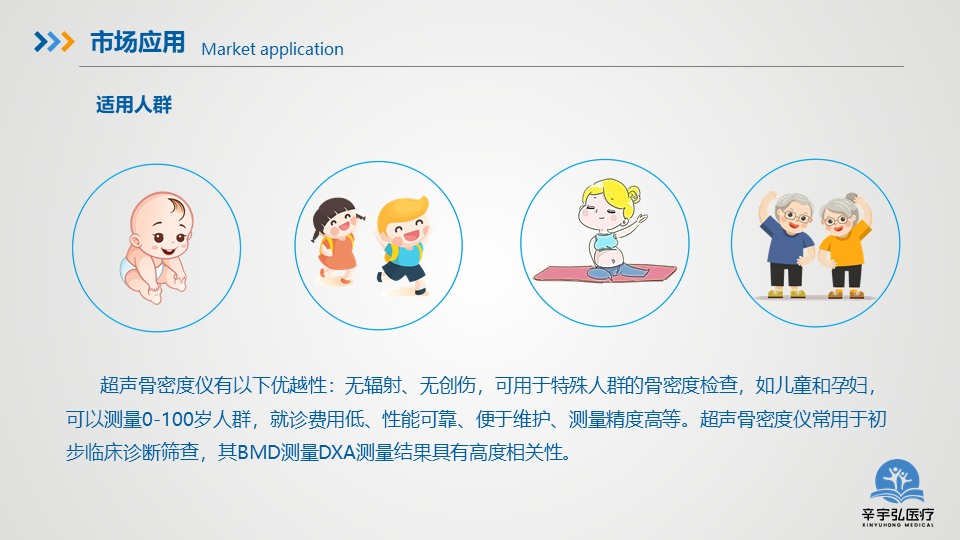 市场应用 Market application

适用人群

超声骨密度仪有以下优越性：无辐射、无创伤，可用于特殊人群的骨密度检查，如儿童和孕妇，可以测量0-100岁人群，就诊费用低、性能可靠、便于维护、测量精度高等。超声骨密度仪常用于初步临床诊断筛查，其BMD测量DXA测量结果具有高度相关性。

辛宇弘医疗
XINYUHONG MEDICAL